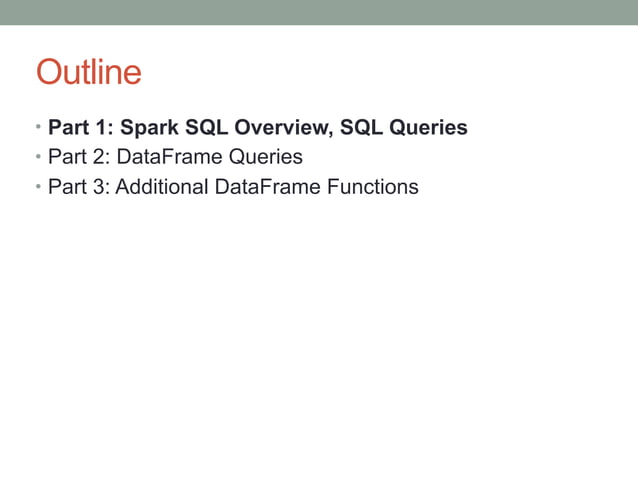 Outline

• Part 1: Spark SQL Overview, SQL Queries
• Part 2: DataFrame Queries
• Part 3: Additional DataFrame Functions